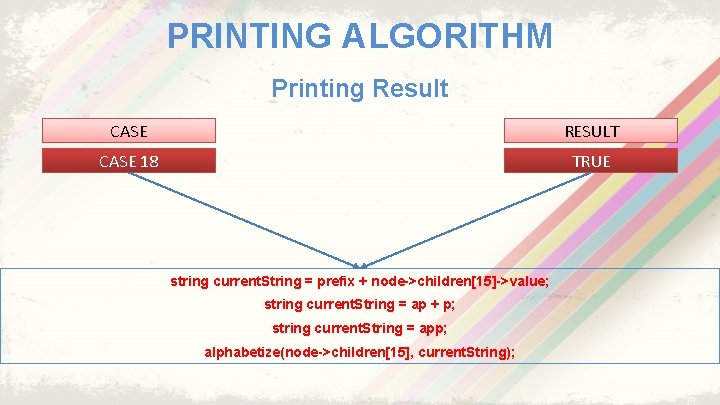 PRINTING ALGORITHM

Printing Result

CASE

CASE 18

RESULT

TRUE

string currentString = prefix + node->children[15]->value;

string currentString = ap + p;

string currentString = app;

alphabetize(node->children[15], currentString);